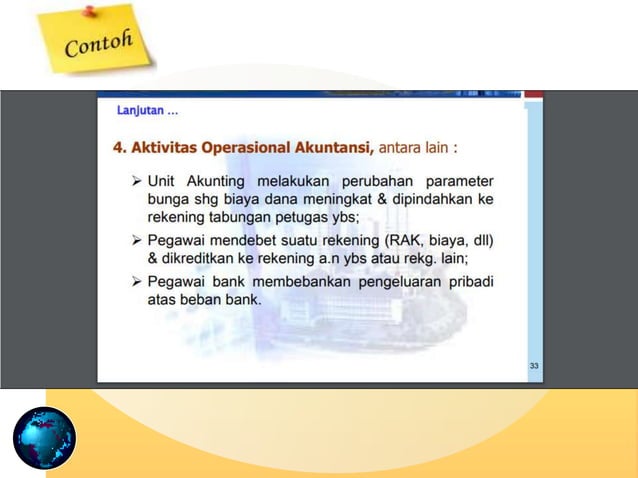 Contoh

Lanjutan ...

4. Aktivitas Operasional Akuntansi, antara lain :

➢ Unit Akunting melakukan perubahan parameter bunga shg biaya dana meningkat & dipindahkan ke rekening tabungan petugas ybs;

➢ Pegawai mendebet suatu rekening (RAK, biaya, dll) & dikreditkan ke rekening a.n ybs atau rekg. lain;

➢ Pegawai bank membebankan pengeluaran pribadi atas beban bank.

33